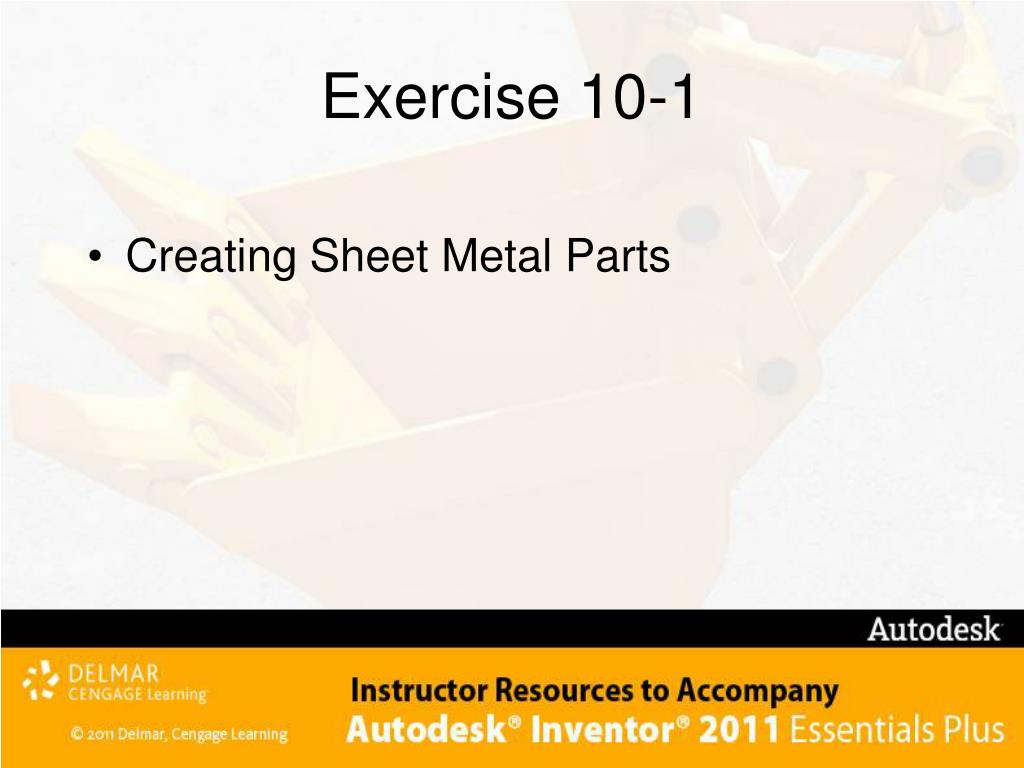 Exercise 10-1

• Creating Sheet Metal Parts

Autodesk

DELMAR
CENGAGE Learning

© 2011 Delmar, Cengage Learning

Instructor Resources to Accompany
Autodesk® Inventor® 2011 Essentials Plus